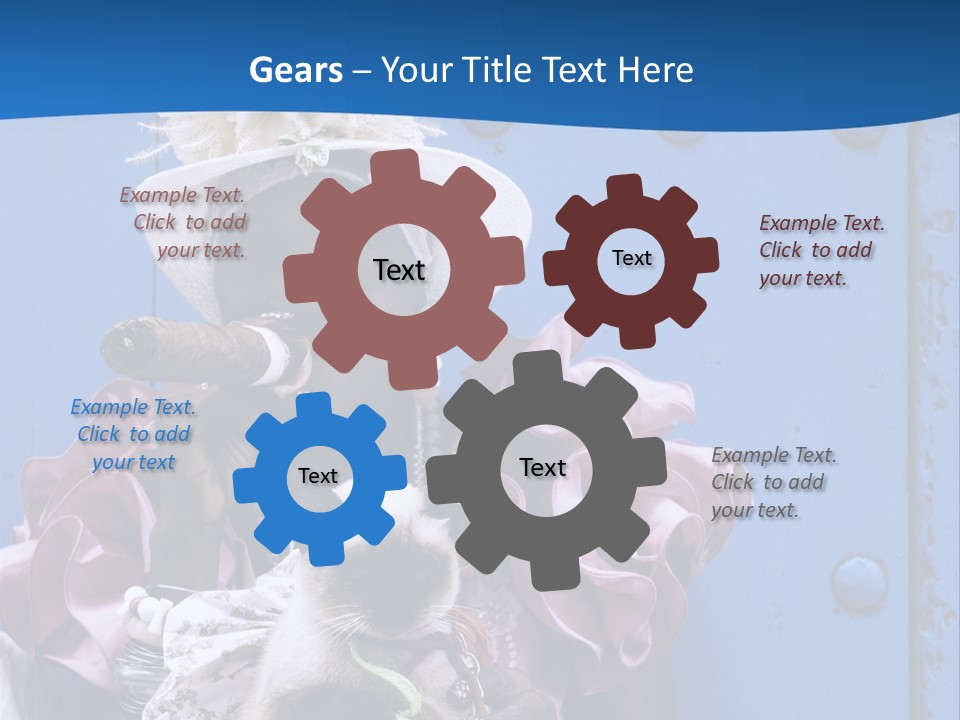 Gears – Your Title Text Here

Example Text. Click to add your text.

Text

Text

Example Text. Click to add your text.

Example Text. Click to add your text

Text

Text

Example Text. Click to add your text.